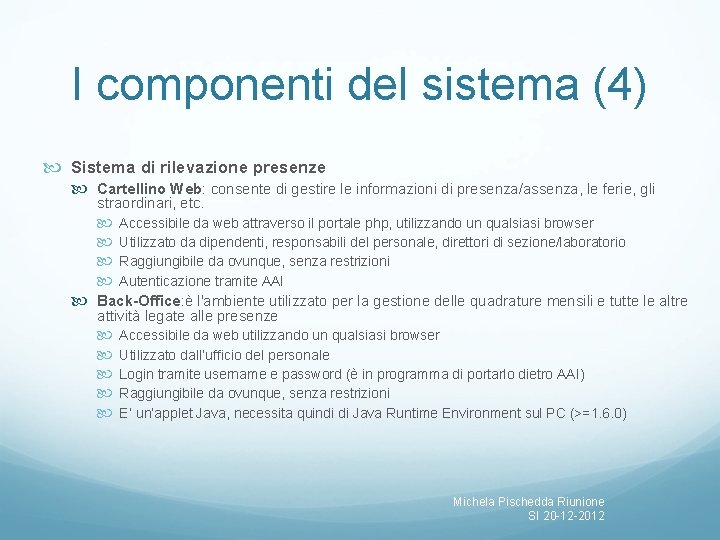 I componenti del sistema (4)

Sistema di rilevazione presenze

Cartellino Web: consente di gestire le informazioni di presenza/assenza, le ferie, gli straordinari, etc.

Accessibile da web attraverso il portale php, utilizzando un qualsiasi browser

Utilizzato da dipendenti, responsabili del personale, direttori di sezione/laboratorio

Raggiungibile da ovunque, senza restrizioni

Autenticazione tramite AAI

Back-Office:è l'ambiente utilizzato per la gestione delle quadrature mensili e tutte le altre attività legate alle presenze

Accessibile da web utilizzando un qualsiasi browser

Utilizzato dall'ufficio del personale

Login tramite username e password (è in programma di portarlo dietro AAI)

Raggiungibile da ovunque, senza restrizioni

E' un'applet Java, necessita quindi di Java Runtime Environment sul PC (>=1.6.0)

Michela Pischedda Riunione SI 20-12-2012